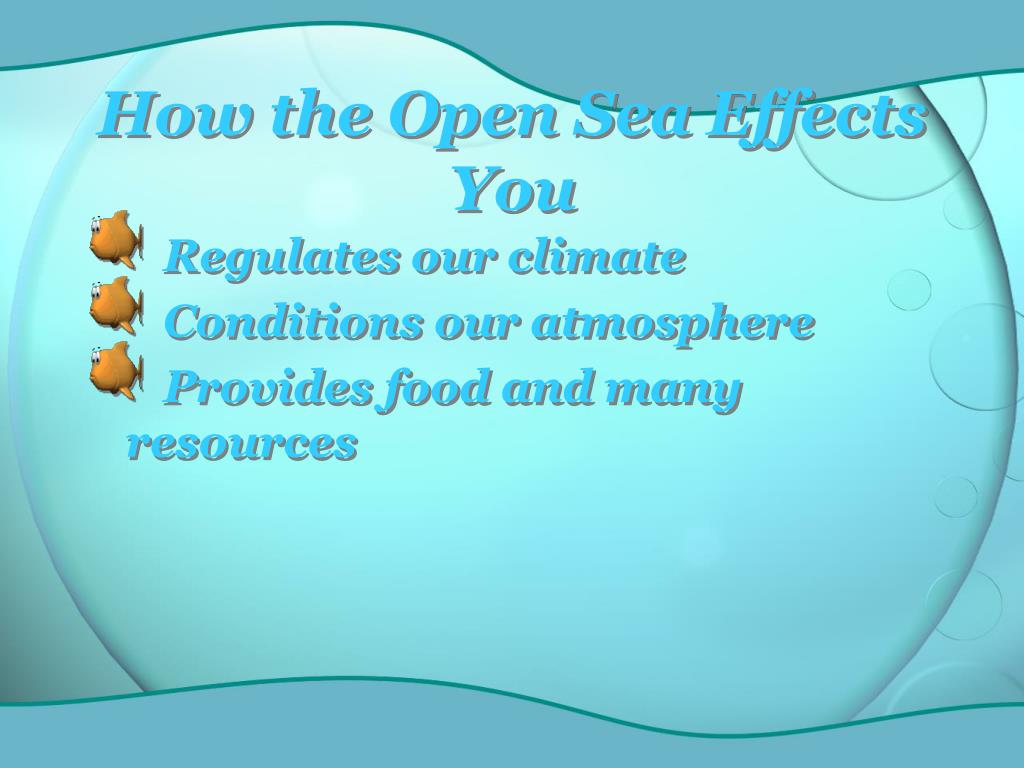 How the Open Sea Effects You

Regulates our climate

Conditions our atmosphere

Provides food and many resources